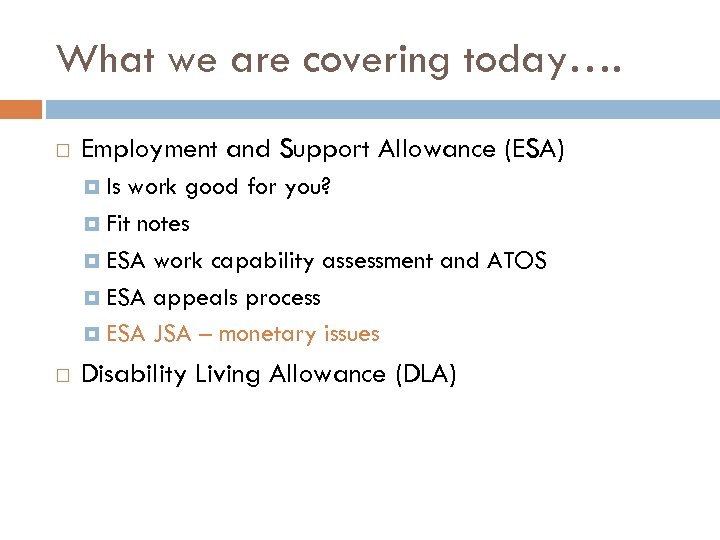 What we are covering today….

Employment and Support Allowance (ESA)

Is work good for you?

Fit notes

ESA work capability assessment and ATOS

ESA appeals process

ESA JSA – monetary issues

Disability Living Allowance (DLA)